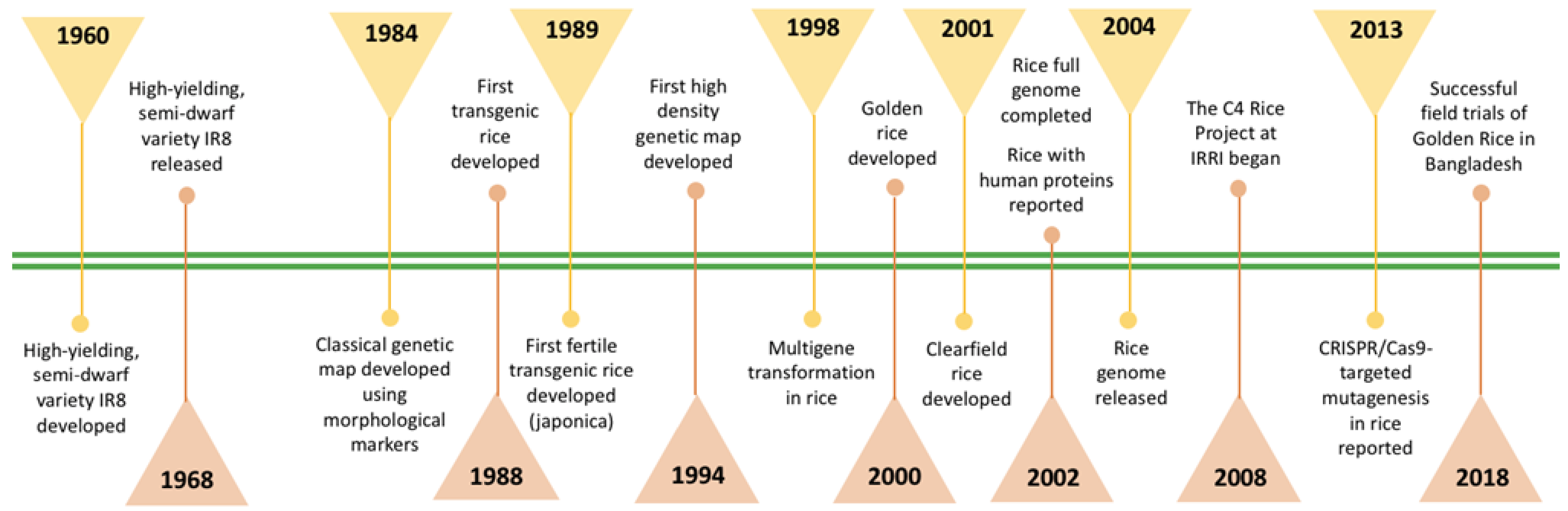 1960

High-yielding, semi-dwarf variety IR8 developed

High-yielding, semi-dwarf variety IR8 released

1968

1984

Classical genetic map developed using morphological markers

First transgenic rice developed

1988

1989

First fertile transgenic rice developed (japonica)

First high density genetic map developed

1994

1998

Multigene transformation in rice

Golden rice developed

2000

2001

Clearfield rice developed

Rice full genome completed

Rice with human proteins reported

2002

2004

Rice genome released

The C4 Rice Project at IRRI began

2008

2013

CRISPR/Cas9-targeted mutagenesis in rice reported

Successful field trials of Golden Rice in Bangladesh

2018